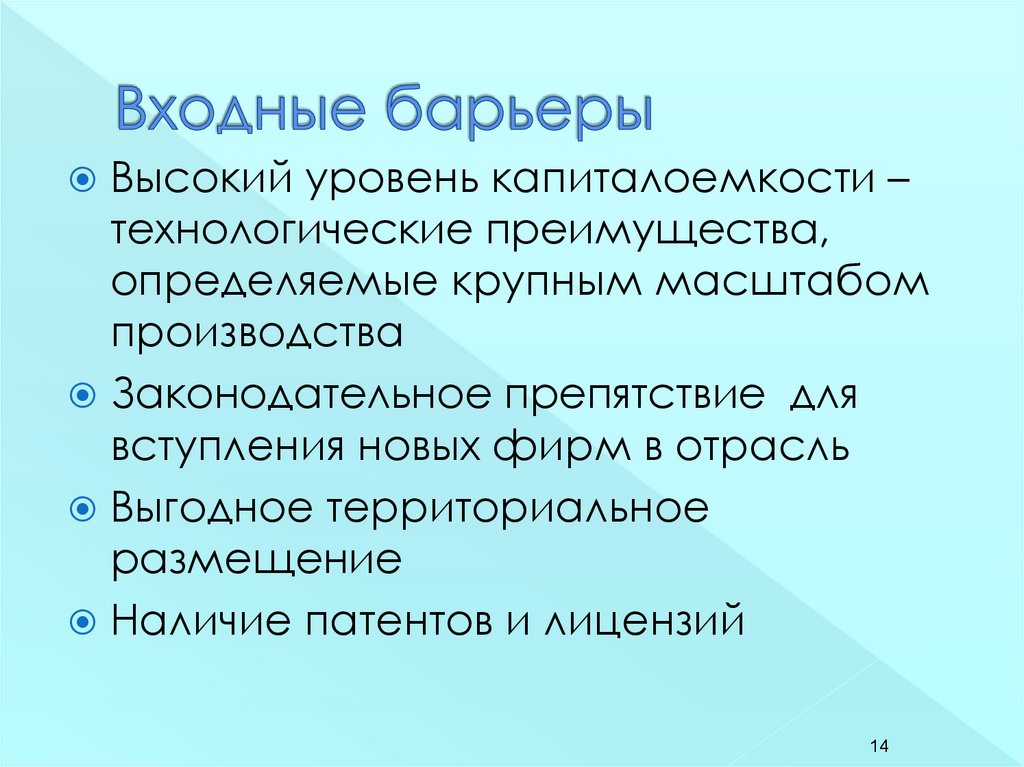 Входные барьеры

Высокий уровень капиталоемкости – технологические преимущества, определяемые крупным масштабом производства

Законодательное препятствие для вступления новых фирм в отрасль

Выгодное территориальное размещение

Наличие патентов и лицензий

14